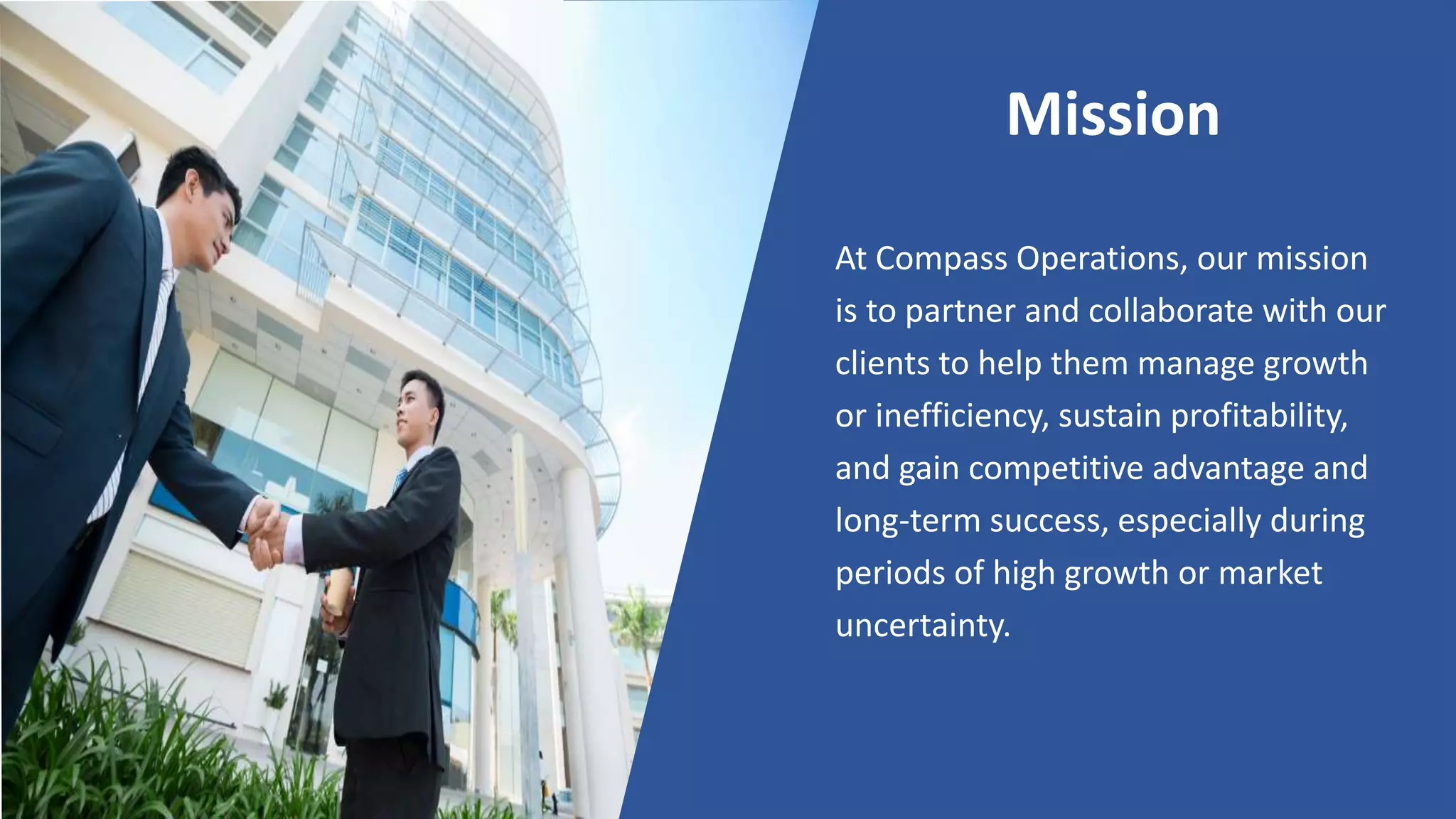 Mission

At Compass Operations, our mission is to partner and collaborate with our clients to help them manage growth or inefficiency, sustain profitability, and gain competitive advantage and long-term success, especially during periods of high growth or market uncertainty.